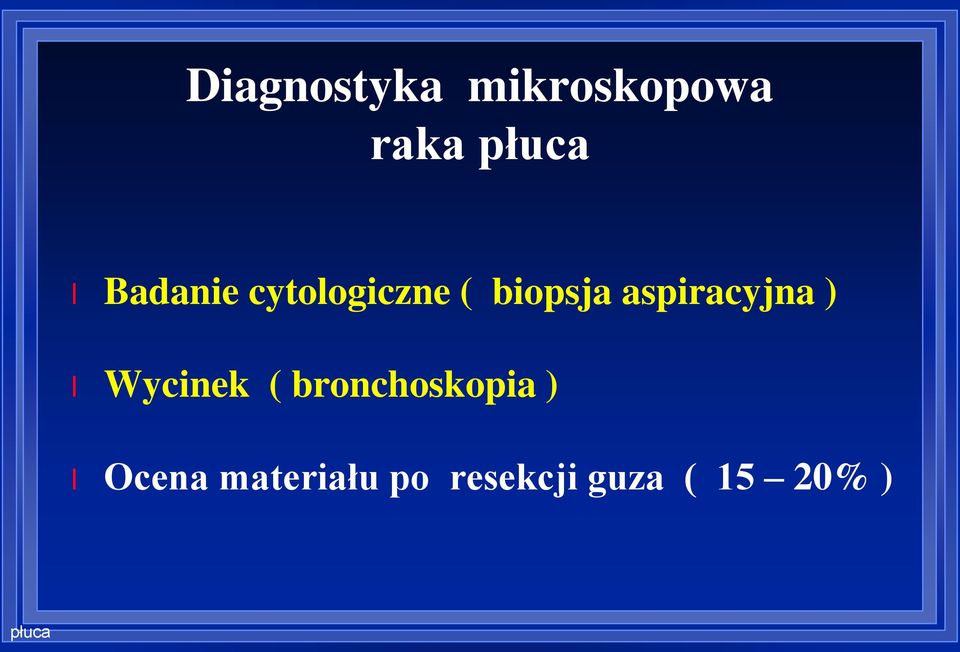 Diagnostyka mikroskopowa raka płuca

l Badanie cytologiczne ( biopsja aspiracyjna )

l Wycinek ( bronchoskopia )

l Ocena materiału po resekcji guza ( 15 – 20% )

płuca